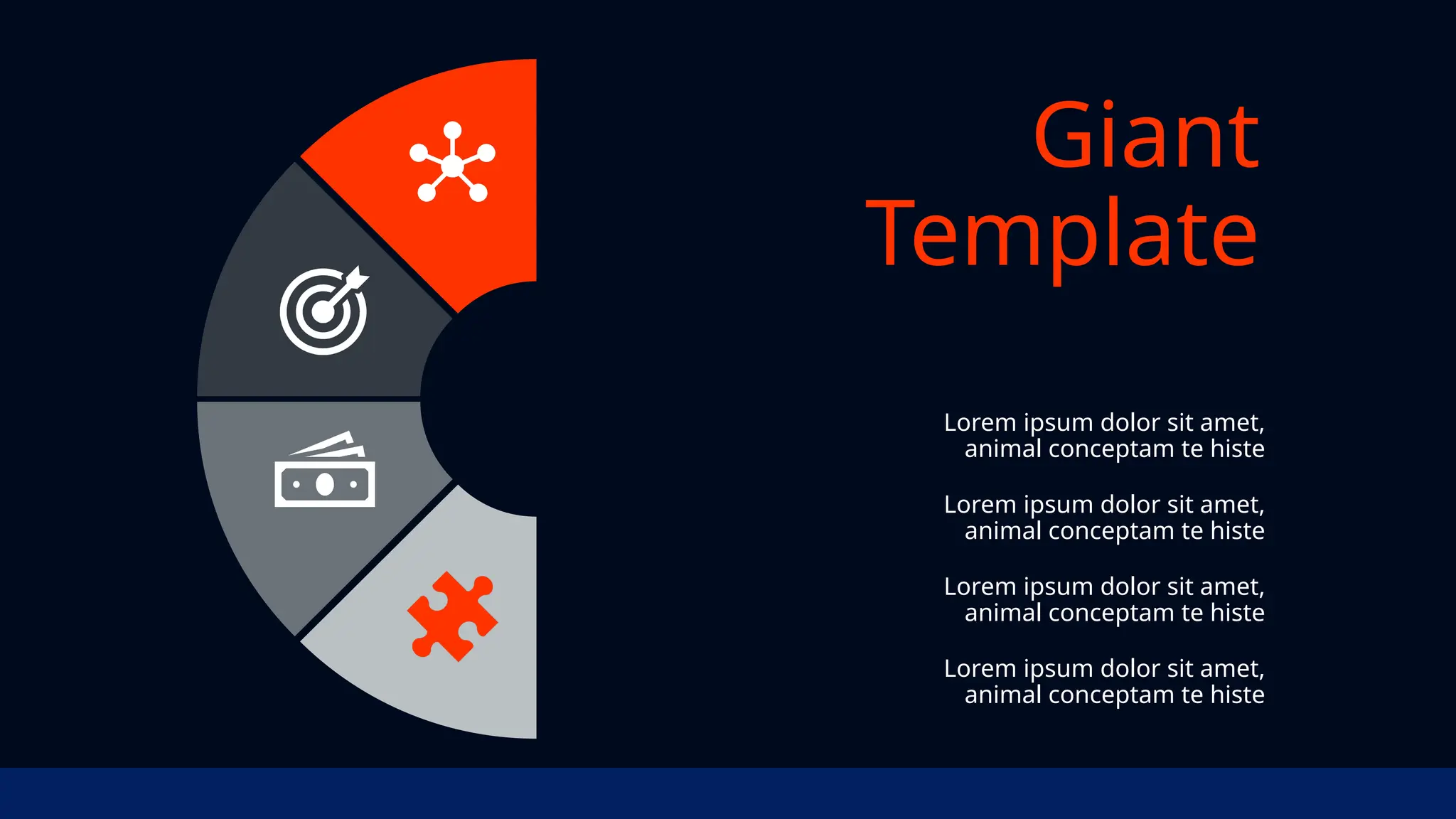 Giant Template

Lorem ipsum dolor sit amet, animal conceptam te histe

Lorem ipsum dolor sit amet, animal conceptam te histe

Lorem ipsum dolor sit amet, animal conceptam te histe

Lorem ipsum dolor sit amet, animal conceptam te histe